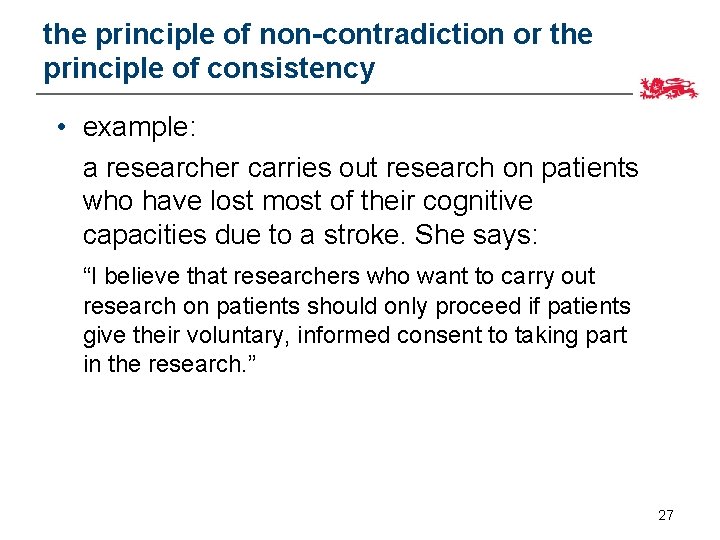 the principle of non-contradiction or the principle of consistency

• example:

a researcher carries out research on patients who have lost most of their cognitive capacities due to a stroke. She says:

“I believe that researchers who want to carry out research on patients should only proceed if patients give their voluntary, informed consent to taking part in the research.”

27